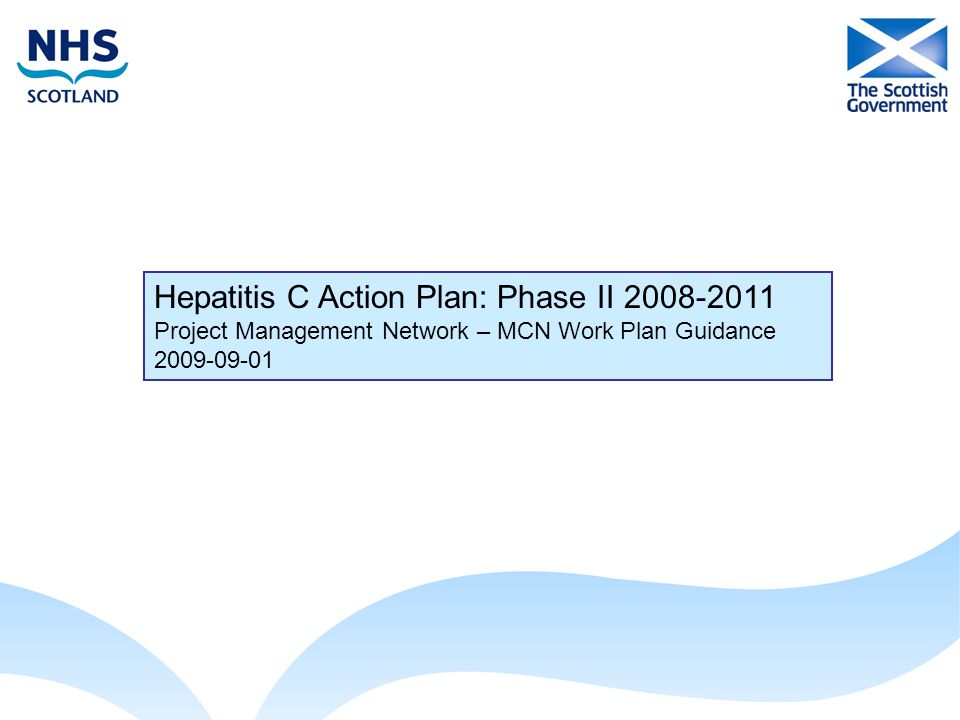 NHS
SCOTLAND

The Scottish Government

Hepatitis C Action Plan: Phase II 2008-2011
Project Management Network – MCN Work Plan Guidance
2009-09-01